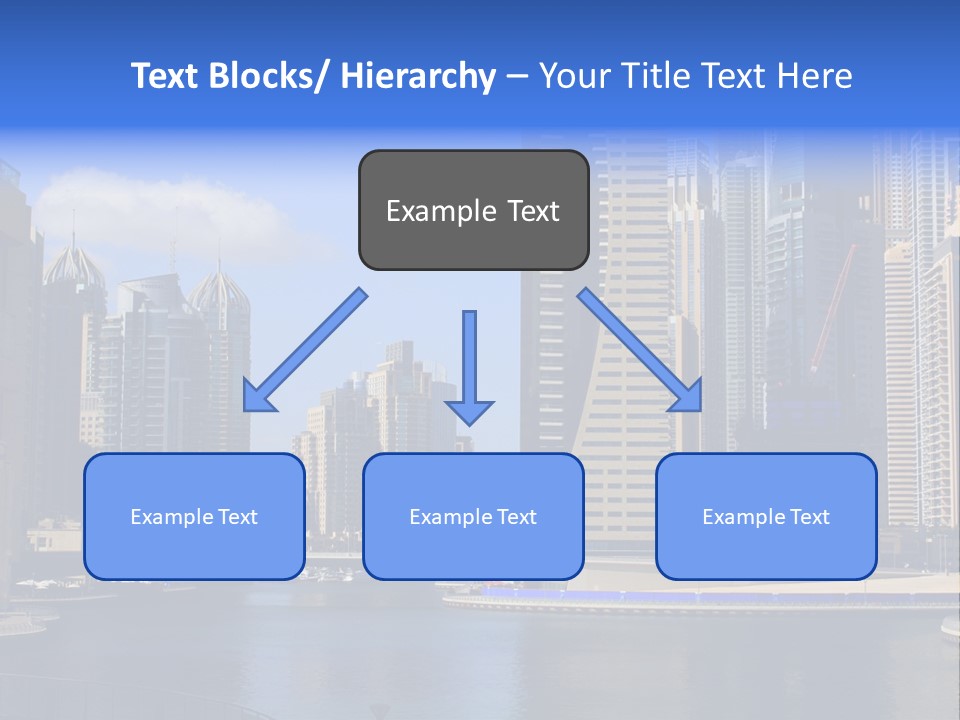 Text Blocks/ Hierarchy – Your Title Text Here

Example Text

Example Text

Example Text

Example Text